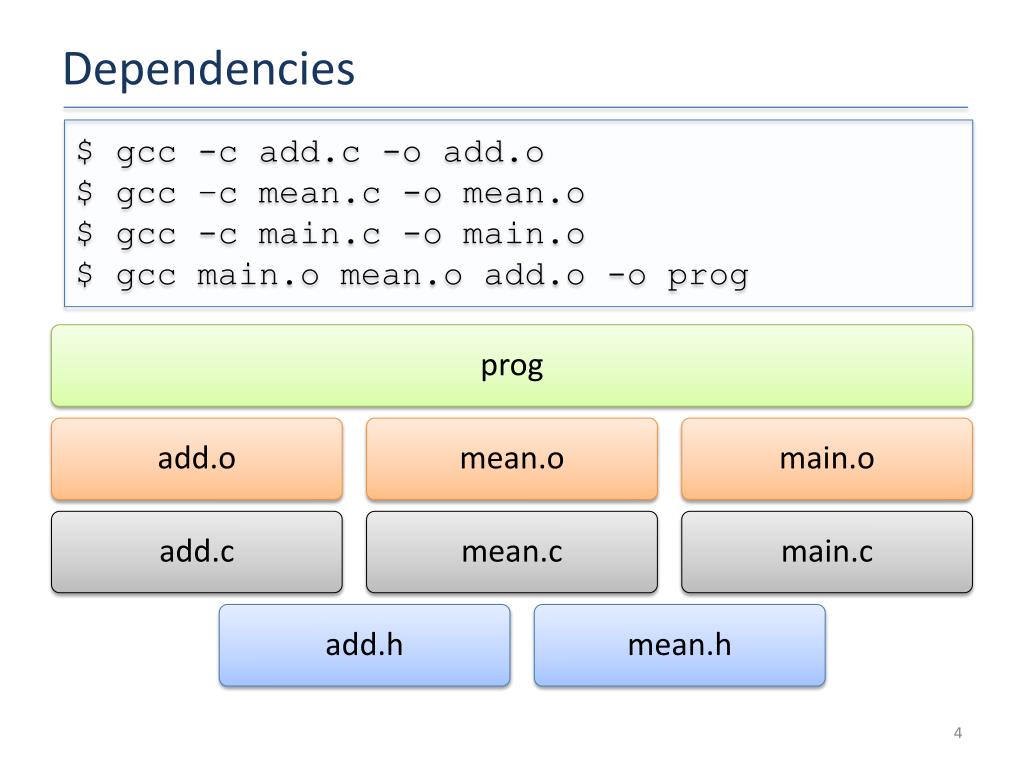 Dependencies

$ gcc -c add.c -o add.o
$ gcc –c mean.c -o mean.o
$ gcc -c main.c -o main.o
$ gcc main.o mean.o add.o -o prog

prog

add.o

mean.o

main.o

add.c

mean.c

main.c

add.h

mean.h

4